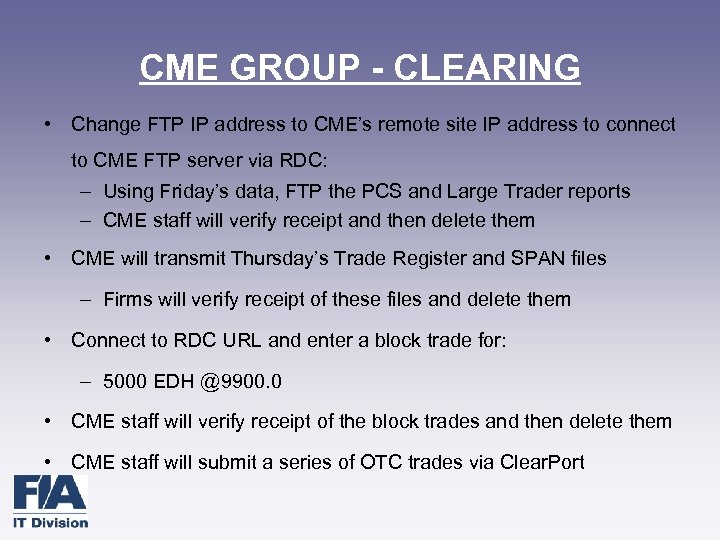 CME GROUP - CLEARING

• Change FTP IP address to CME's remote site IP address to connect to CME FTP server via RDC:
– Using Friday's data, FTP the PCS and Large Trader reports
– CME staff will verify receipt and then delete them

• CME will transmit Thursday's Trade Register and SPAN files
– Firms will verify receipt of these files and delete them

• Connect to RDC URL and enter a block trade for:
– 5000 EDH @9900.0

• CME staff will verify receipt of the block trades and then delete them

• CME staff will submit a series of OTC trades via ClearPort

FIA
IT Division